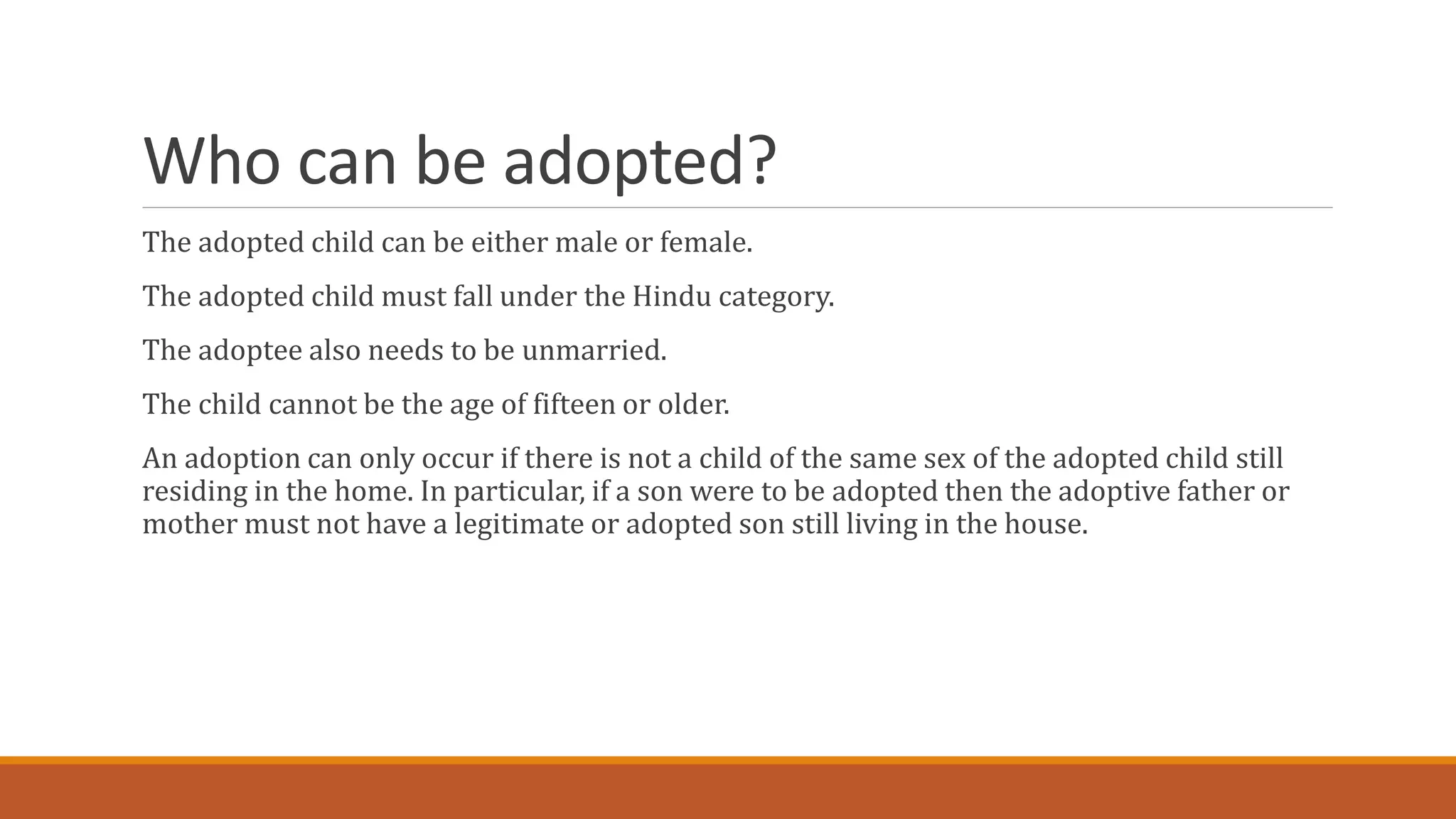 Who can be adopted?

The adopted child can be either male or female.

The adopted child must fall under the Hindu category.

The adoptee also needs to be unmarried.

The child cannot be the age of fifteen or older.

An adoption can only occur if there is not a child of the same sex of the adopted child still residing in the home. In particular, if a son were to be adopted then the adoptive father or mother must not have a legitimate or adopted son still living in the house.